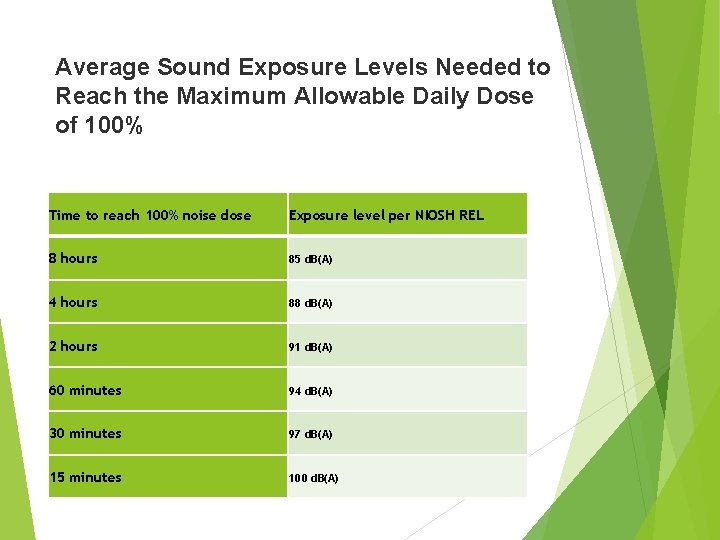 Average Sound Exposure Levels Needed to Reach the Maximum Allowable Daily Dose of 100%

| Time to reach 100% noise dose | Exposure level per NIOSH REL |
|---|---|
| 8 hours | 85 dB(A) |
| 4 hours | 88 dB(A) |
| 2 hours | 91 dB(A) |
| 60 minutes | 94 dB(A) |
| 30 minutes | 97 dB(A) |
| 15 minutes | 100 dB(A) |